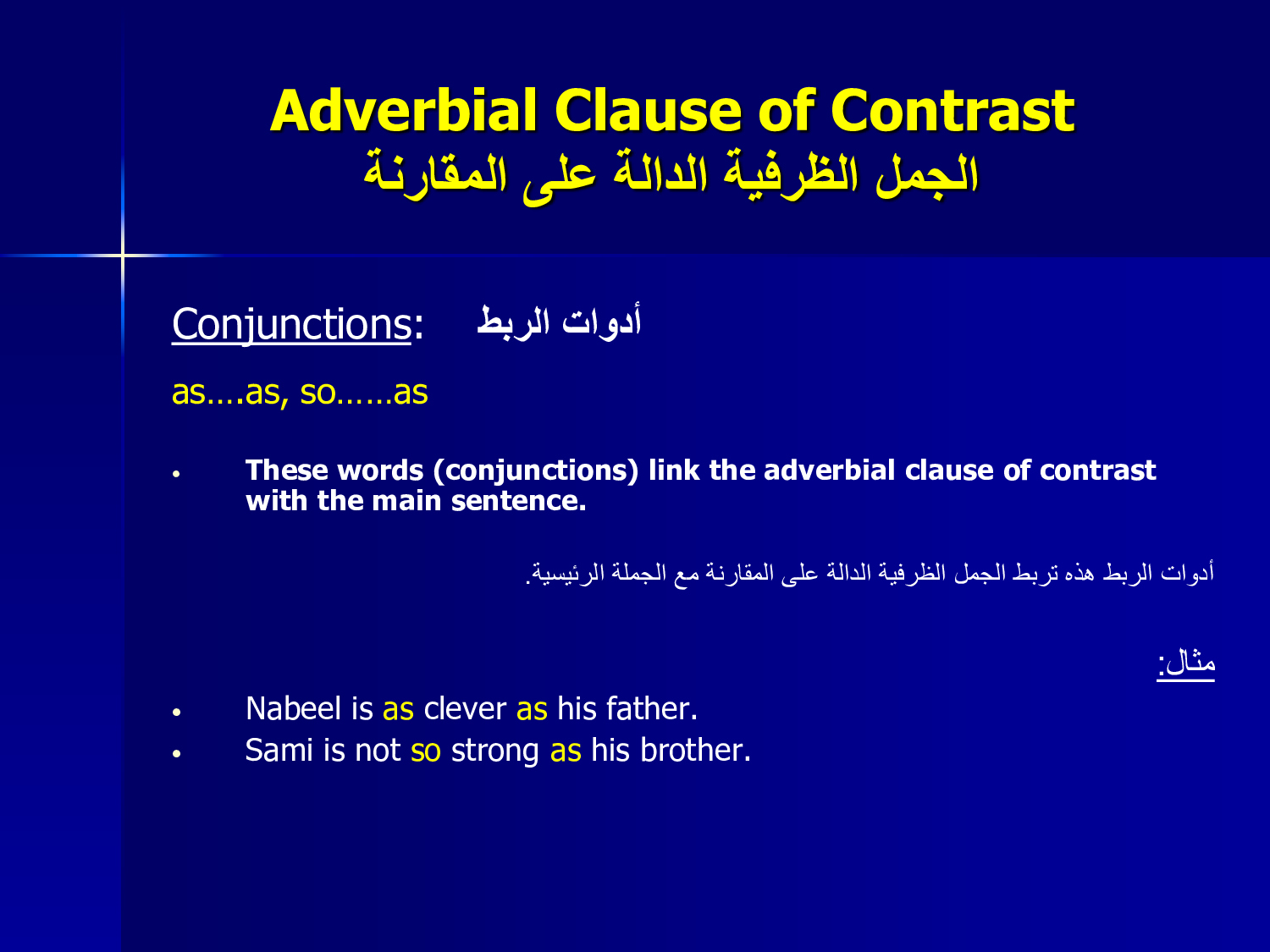 Adverbial Clause of Contrast
الجمل الظرفية الدالة على المقارنة

Conjunctions: أدوات الربط

as….as, so……as

• These words (conjunctions) link the adverbial clause of contrast with the main sentence.

أدوات الربط هذه تربط الجمل الظرفية الدالة على المقارنة مع الجملة الرئيسية.

مثال:

• Nabeel is as clever as his father.
• Sami is not so strong as his brother.